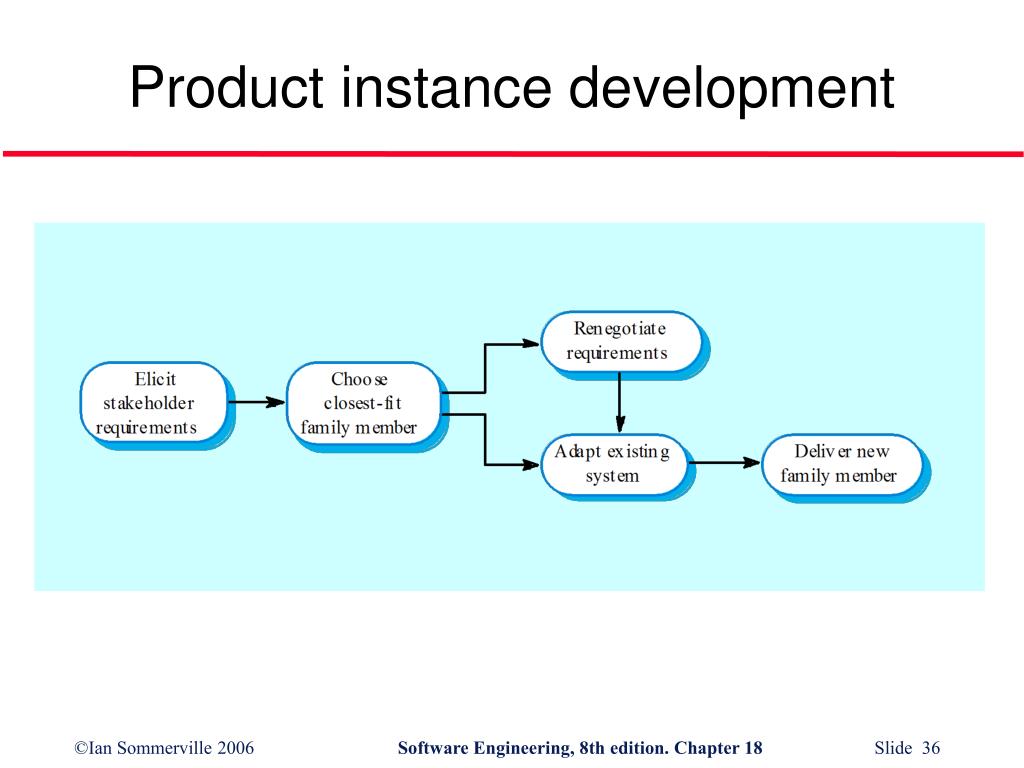 Product instance development

Elicit stakeholder requirements

Choose closest-fit family member

Renegotiate requirements

Adapt existing system

Deliver new family member

©Ian Sommerville 2006

Software Engineering, 8th edition. Chapter 18

Slide 36